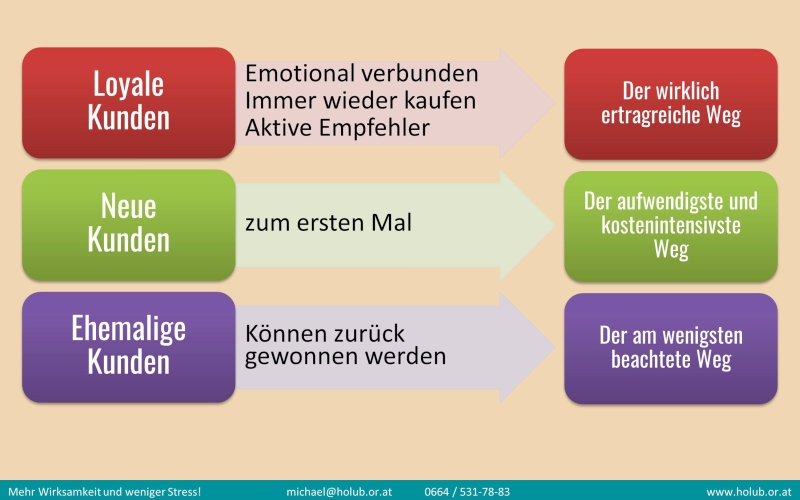 Loyale Kunden

Emotional verbunden
Immer wieder kaufen
Aktive Empfehler

Der wirklich ertragreiche Weg

Neue Kunden

zum ersten Mal

Der aufwendigste und kostenintensivste Weg

Ehemalige Kunden

Können zurück gewonnen werden

Der am wenigsten beachtete Weg

Mehr Wirksamkeit und weniger Stress! michael@holub.or.at 0664 / 531-78-83 www.holub.or.at